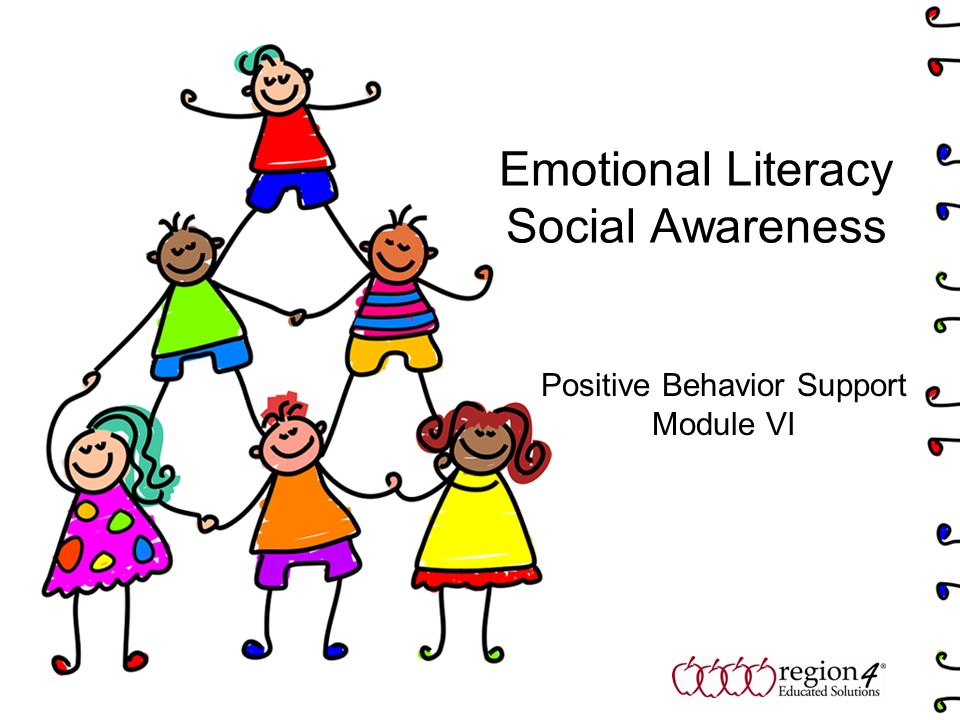 Emotional Literacy
Social Awareness

Positive Behavior Support
Module VI

region 4®
Educated Solutions